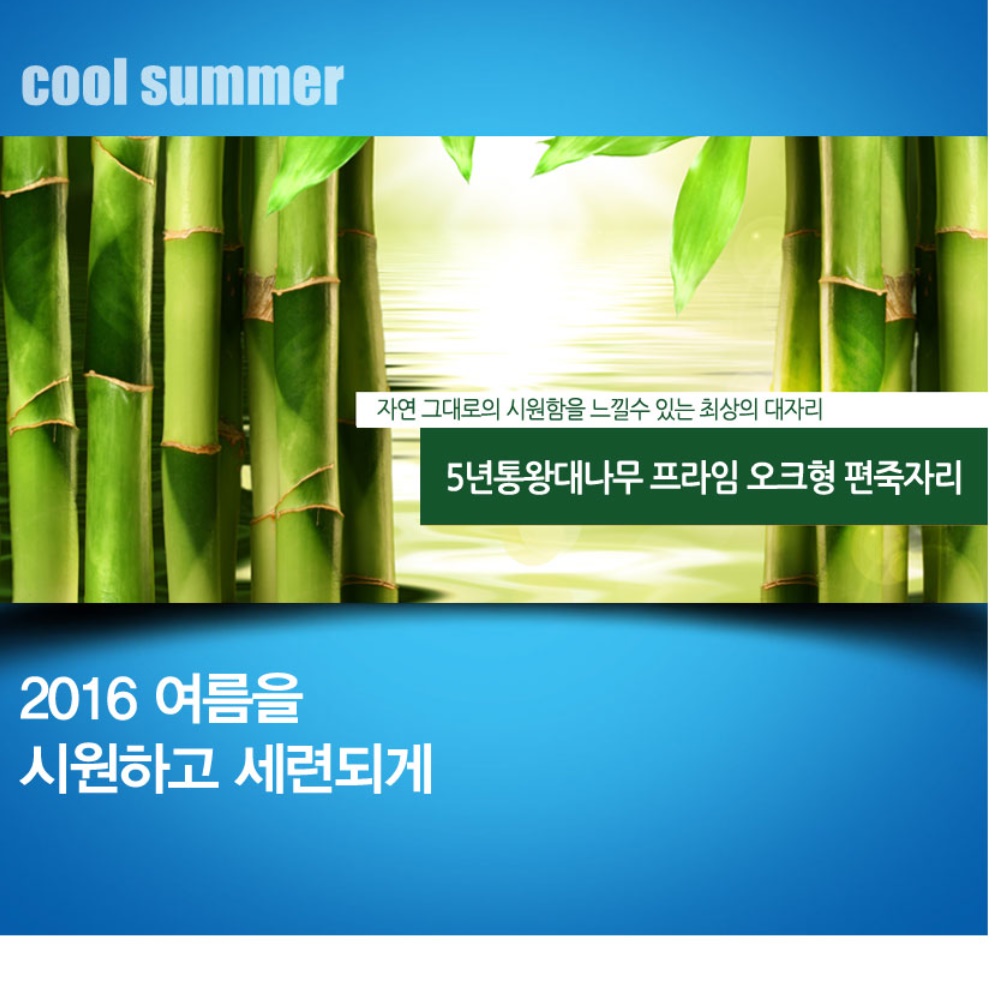 cool summer

자연 그대로의 시원함을 느낄수 있는 최상의 대자리

5년통왕대나무 프라임 오크형 편죽자리

2016 여름을
시원하고 세련되게